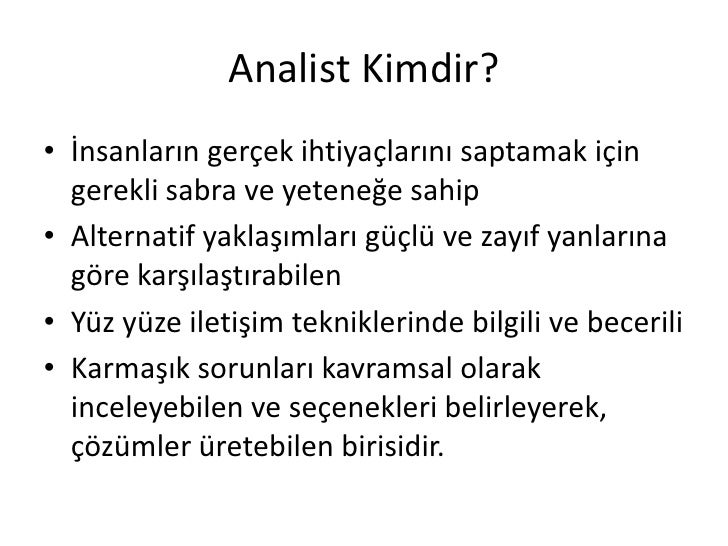 Analist Kimdir?

• İnsanların gerçek ihtiyaçlarını saptamak için gerekli sabra ve yeteneğe sahip
• Alternatif yaklaşımları güçlü ve zayıf yanlarına göre karşılaştırabilen
• Yüz yüze iletişim tekniklerinde bilgili ve becerili
• Karmaşık sorunları kavramsal olarak inceleyebilen ve seçenekleri belirleyerek, çözümler üretebilen birisidir.